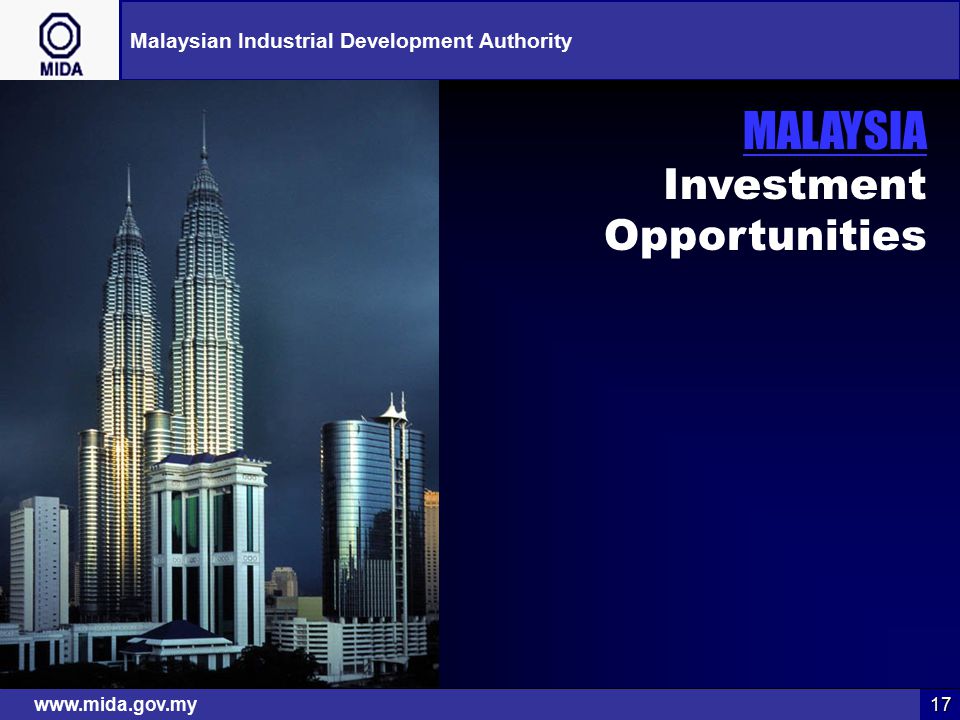 MIDA

Malaysian Industrial Development Authority

MALAYSIA
Investment Opportunities

www.mida.gov.my

17